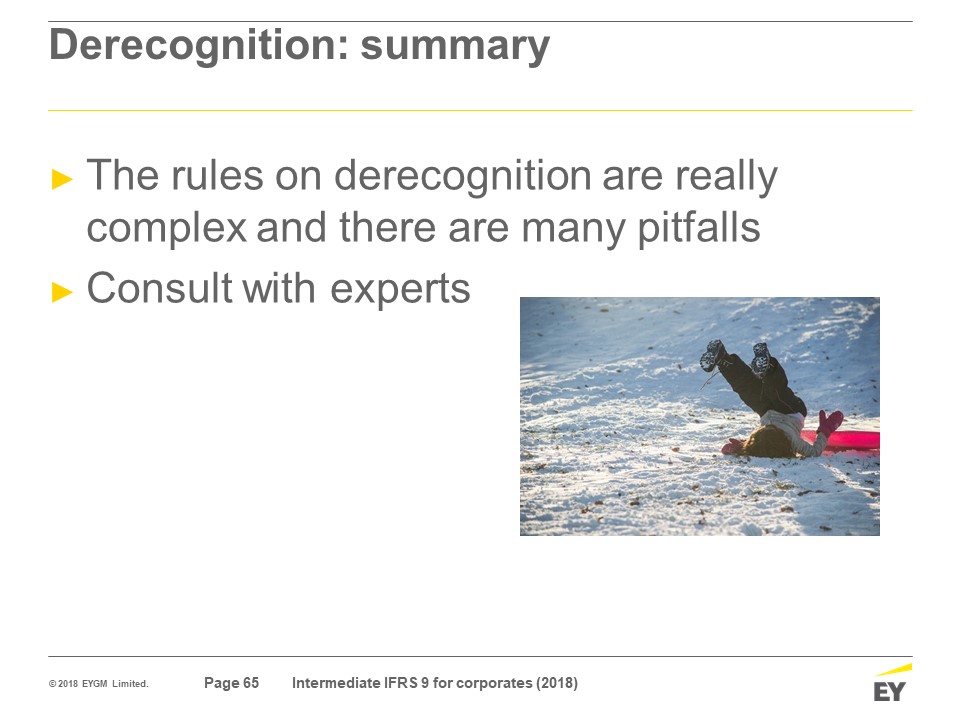 Derecognition: summary

► The rules on derecognition are really complex and there are many pitfalls

► Consult with experts

© 2018 EYGM Limited.

Page 65

Intermediate IFRS 9 for corporates (2018)

EY